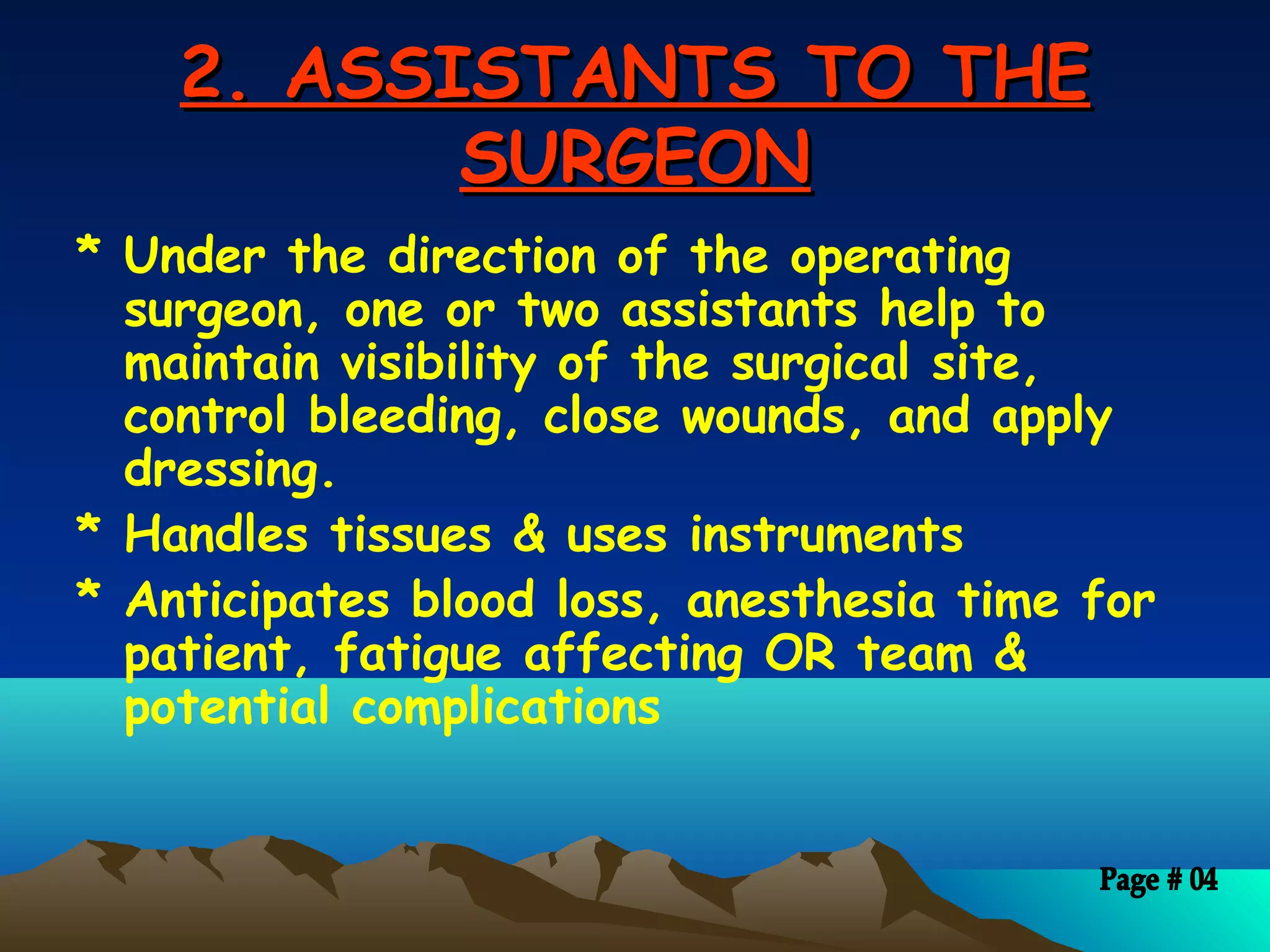 2. ASSISTANTS TO THE SURGEON

* Under the direction of the operating surgeon, one or two assistants help to maintain visibility of the surgical site, control bleeding, close wounds, and apply dressing.

* Handles tissues & uses instruments

* Anticipates blood loss, anesthesia time for patient, fatigue affecting OR team & potential complications

Page # 04